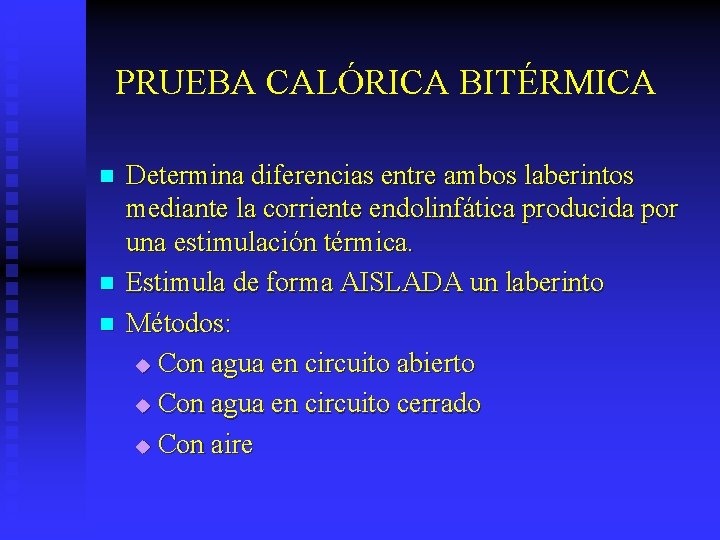 PRUEBA CALÓRICA BITÉRMICA

- Determina diferencias entre ambos laberintos mediante la corriente endolinfática producida por una estimulación térmica.
- Estimula de forma AISLADA un laberinto
- Métodos:
  - Con agua en circuito abierto
  - Con agua en circuito cerrado
  - Con aire